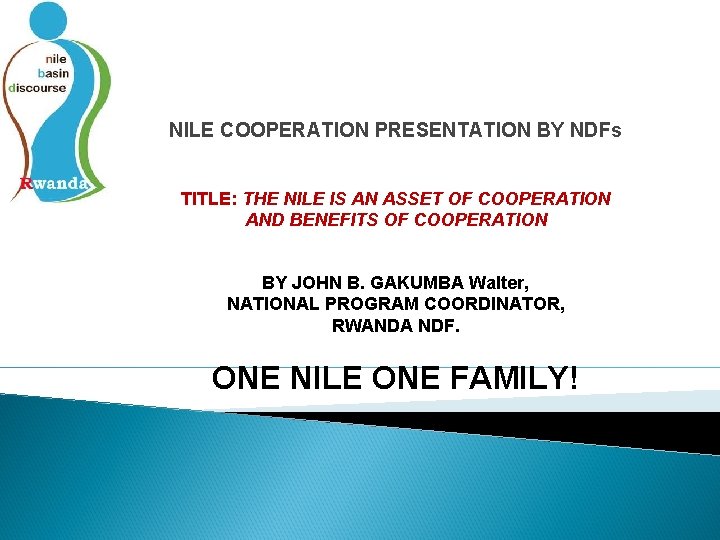 nile
basin
discourse

Rwanda

NILE COOPERATION PRESENTATION BY NDFs

TITLE: THE NILE IS AN ASSET OF COOPERATION AND BENEFITS OF COOPERATION

BY JOHN B. GAKUMBA Walter,
NATIONAL PROGRAM COORDINATOR,
RWANDA NDF.

ONE NILE ONE FAMILY!